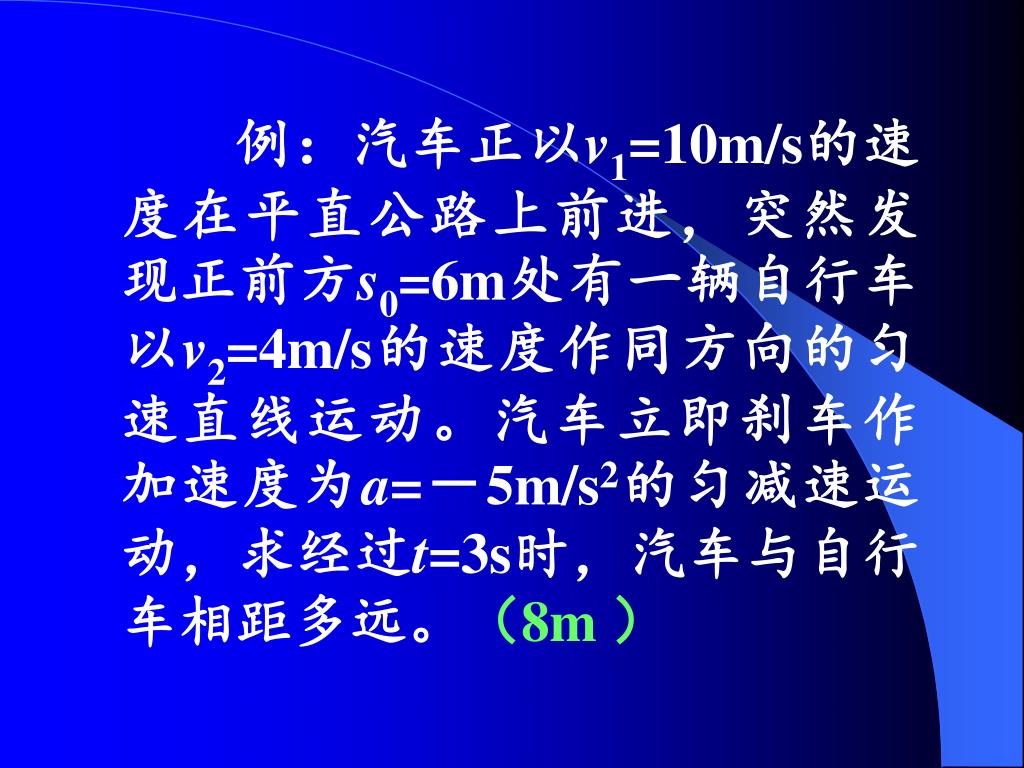 例：汽车正以$v_1$=10m/s的速度在平直公路上前进，突然发现正前方$s_0$=6m处有一辆自行车以$v_2$=4m/s的速度作同方向的匀速直线运动。汽车立即刹车作加速度为$a$=－5m/s$^2$的匀减速运动，求经过$t$=3s时，汽车与自行车相距多远。（8m ）